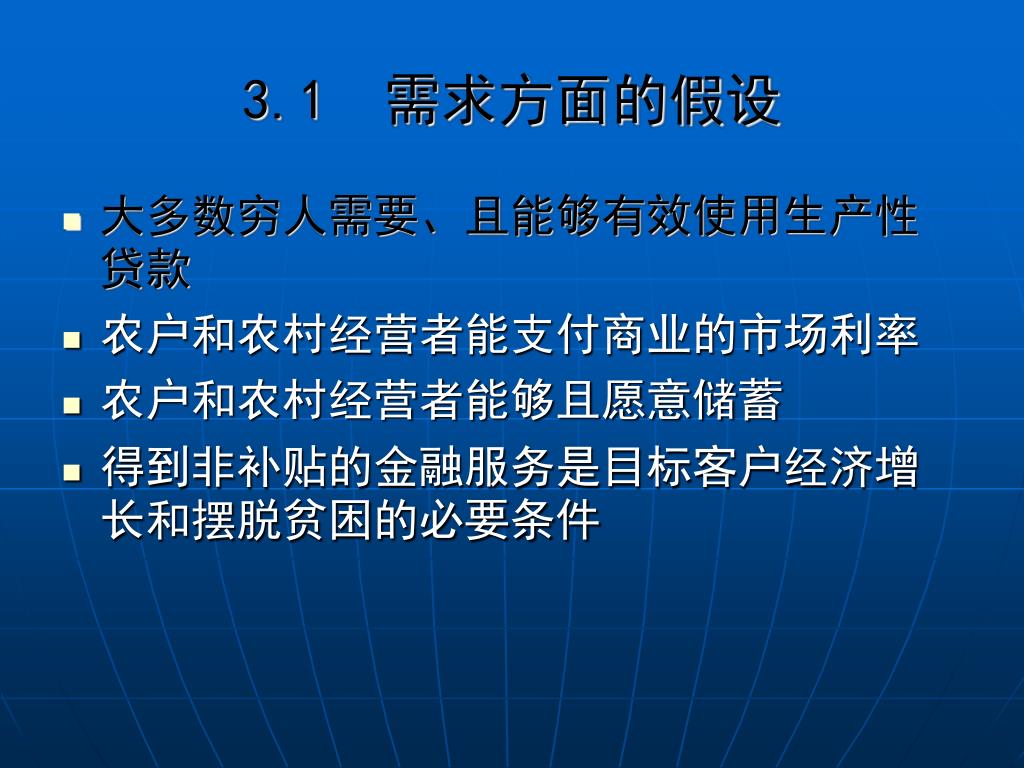 3.1　需求方面的假设

- 大多数穷人需要、且能够有效使用生产性贷款
- 农户和农村经营者能支付商业的市场利率
- 农户和农村经营者能够且愿意储蓄
- 得到非补贴的金融服务是目标客户经济增长和摆脱贫困的必要条件